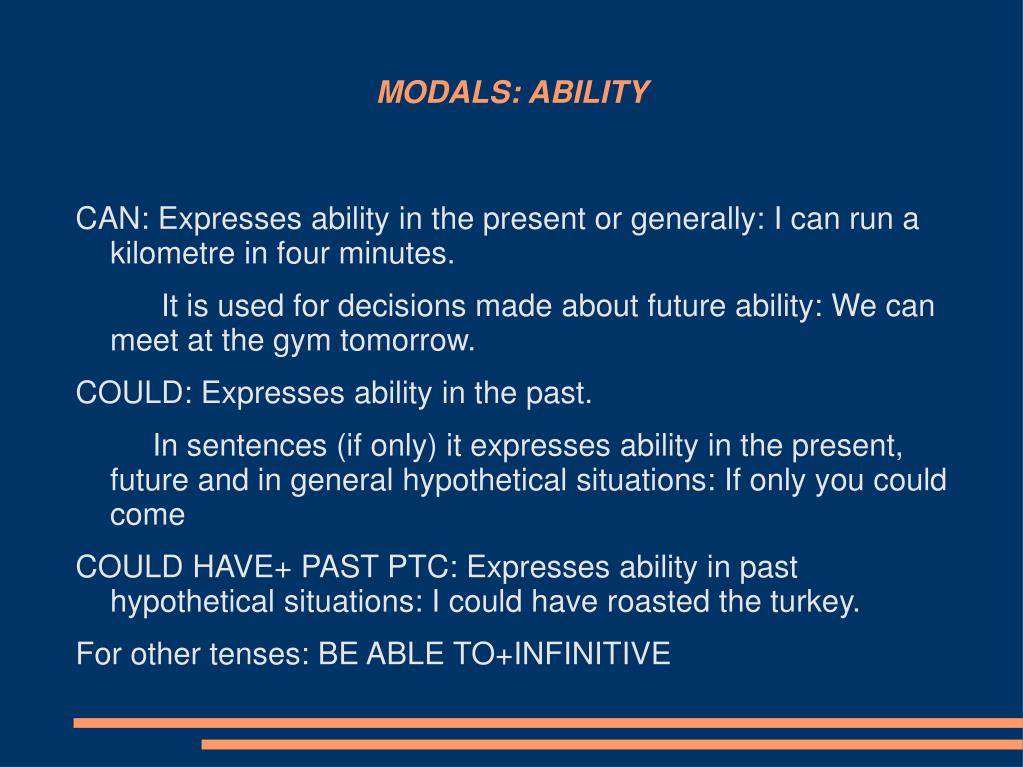 MODALS: ABILITY

CAN: Expresses ability in the present or generally: I can run a kilometre in four minutes.

It is used for decisions made about future ability: We can meet at the gym tomorrow.

COULD: Expresses ability in the past.

In sentences (if only) it expresses ability in the present, future and in general hypothetical situations: If only you could come

COULD HAVE+ PAST PTC: Expresses ability in past hypothetical situations: I could have roasted the turkey.

For other tenses: BE ABLE TO+INFINITIVE